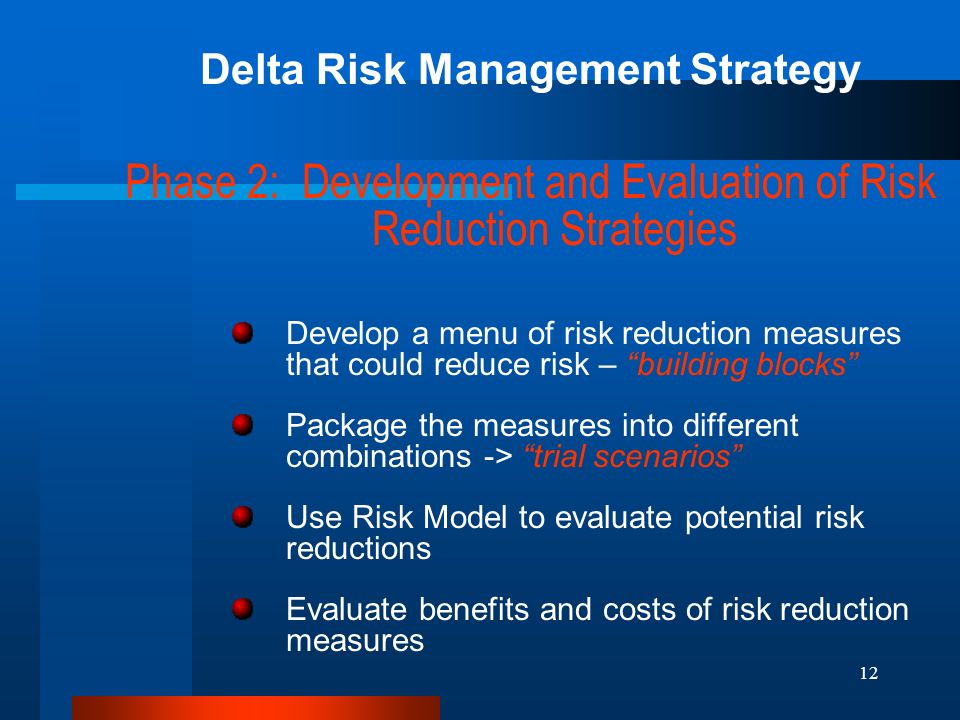 Delta Risk Management Strategy

Phase 2: Development and Evaluation of Risk Reduction Strategies

Develop a menu of risk reduction measures that could reduce risk – “building blocks”

Package the measures into different combinations -> “trial scenarios”

Use Risk Model to evaluate potential risk reductions

Evaluate benefits and costs of risk reduction measures

12